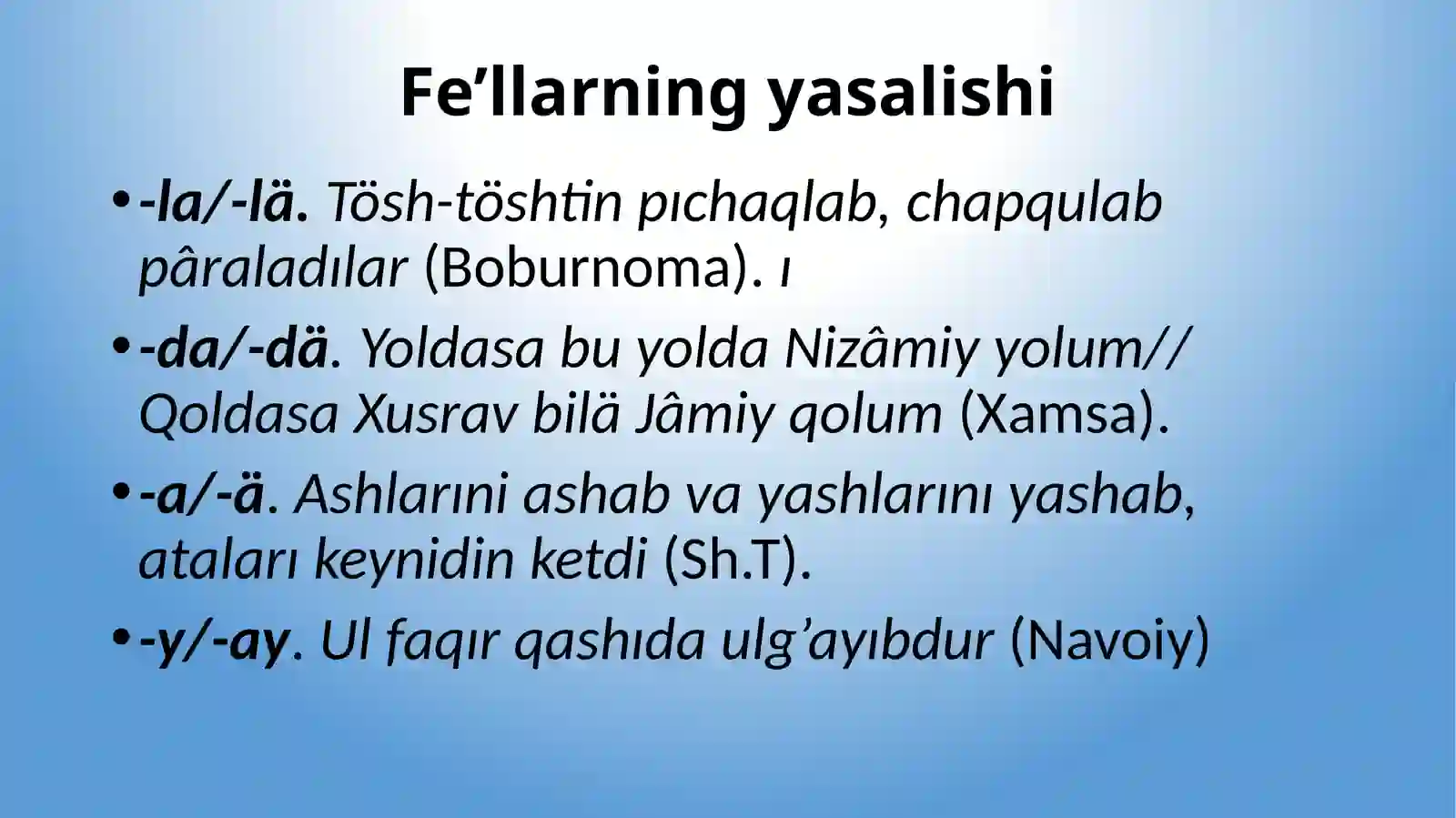 Fe’llarning yasalishi

• -la/-lä. Tösh-töshtin pıchaqlab, chapqulab pâraladılar (Boburnoma). ı

• -da/-dä. Yoldasa bu yolda Nizâmiy yolum// Qoldasa Xusrav bilä Jâmiy qolum (Xamsa).

• -a/-ä. Ashlarıni ashab va yashlarını yashab, ataları keynidin ketdi (Sh.T).

• -y/-ay. Ul faqır qashıda ulg’ayıbdur (Navoiy)